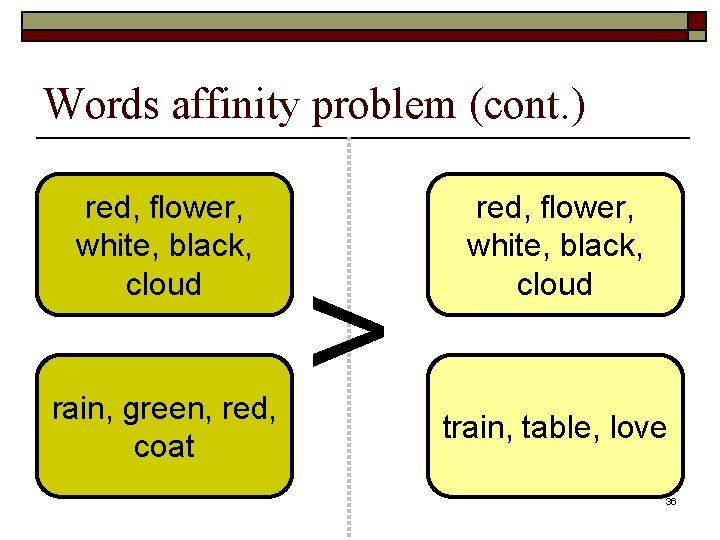 Words affinity problem (cont.)

red, flower, white, black, cloud

rain, green, red, coat

>

red, flower, white, black, cloud

train, table, love

36